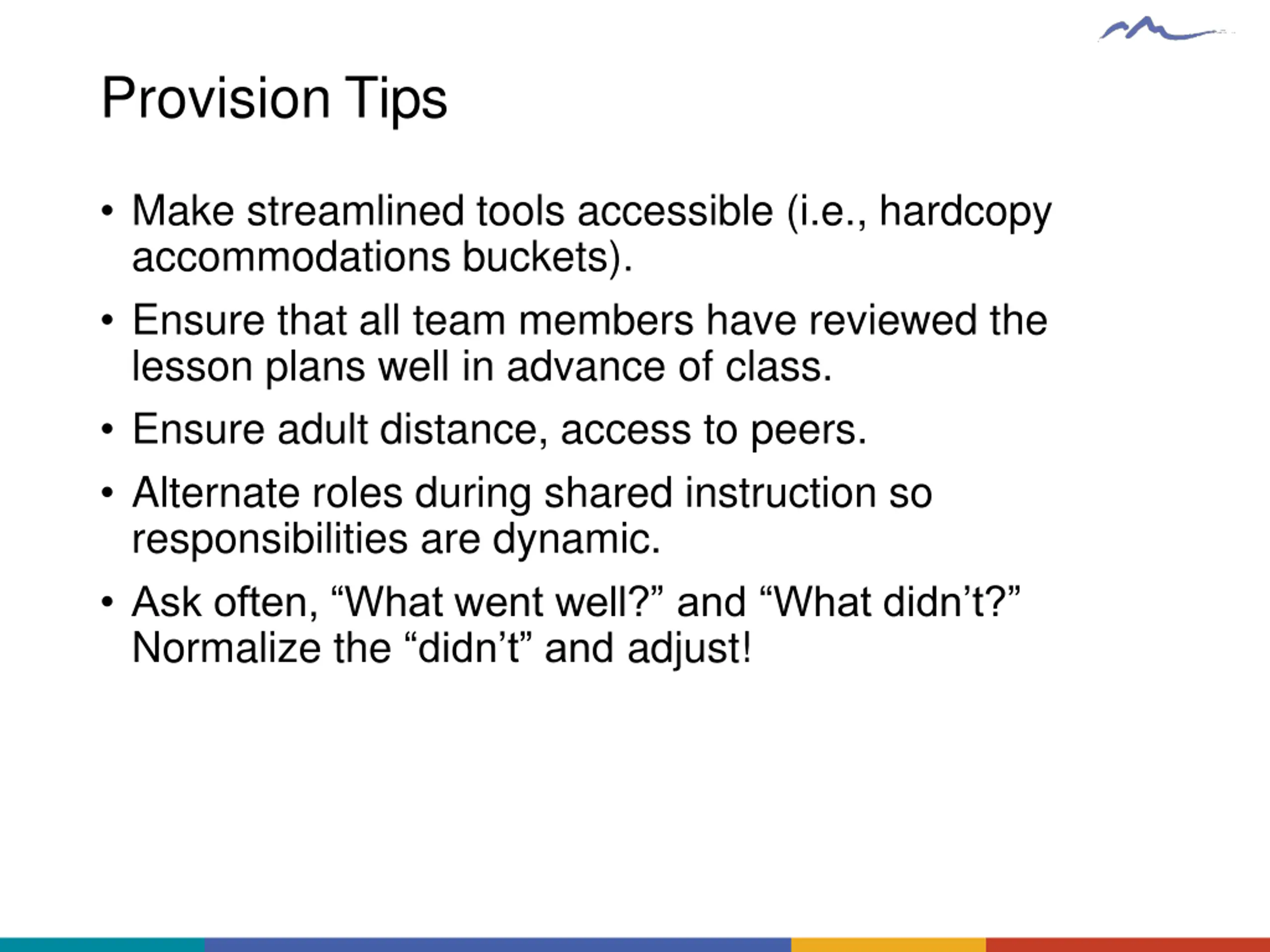 Provision Tips

• Make streamlined tools accessible (i.e., hardcopy accommodations buckets).

• Ensure that all team members have reviewed the lesson plans well in advance of class.

• Ensure adult distance, access to peers.

• Alternate roles during shared instruction so responsibilities are dynamic.

• Ask often, “What went well?” and “What didn’t?” Normalize the “didn’t” and adjust!